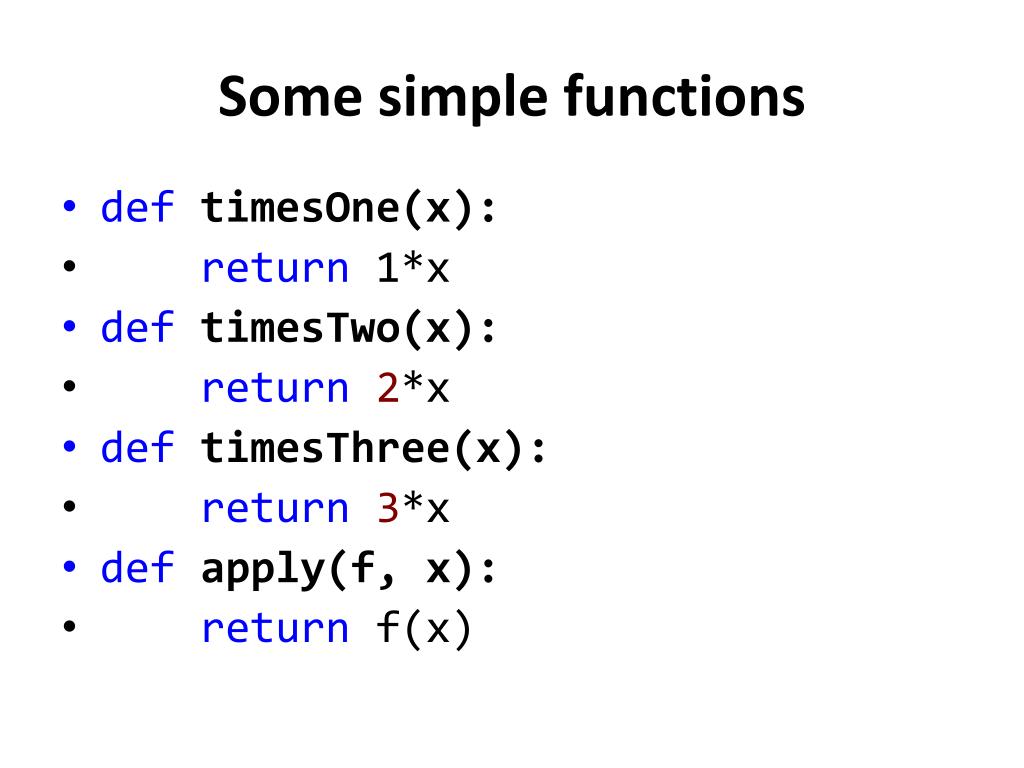 Some simple functions

• def timesOne(x):
•     return 1*x
• def timesTwo(x):
•     return 2*x
• def timesThree(x):
•     return 3*x
• def apply(f, x):
•     return f(x)